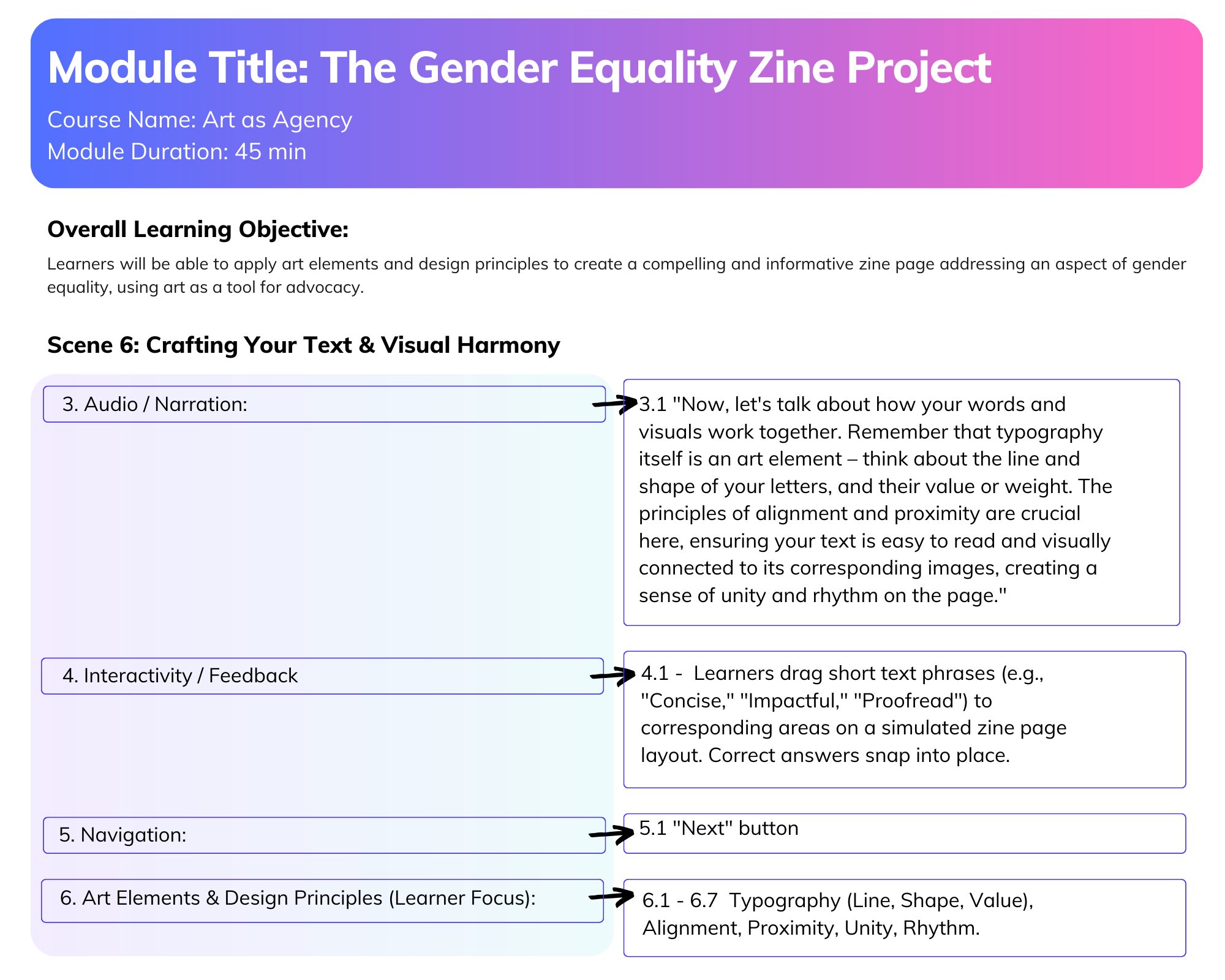 Module Title: The Gender Equality Zine Project

Course Name: Art as Agency
Module Duration: 45 min

Overall Learning Objective:

Learners will be able to apply art elements and design principles to create a compelling and informative zine page addressing an aspect of gender equality, using art as a tool for advocacy.

Scene 6: Crafting Your Text & Visual Harmony

3. Audio / Narration:

3.1 "Now, let's talk about how your words and visuals work together. Remember that typography itself is an art element – think about the line and shape of your letters, and their value or weight. The principles of alignment and proximity are crucial here, ensuring your text is easy to read and visually connected to its corresponding images, creating a sense of unity and rhythm on the page."

4. Interactivity / Feedback

4.1 - Learners drag short text phrases (e.g., "Concise," "Impactful," "Proofread") to corresponding areas on a simulated zine page layout. Correct answers snap into place.

5. Navigation:

5.1 "Next" button

6. Art Elements & Design Principles (Learner Focus):

6.1 - 6.7 Typography (Line, Shape, Value), Alignment, Proximity, Unity, Rhythm.